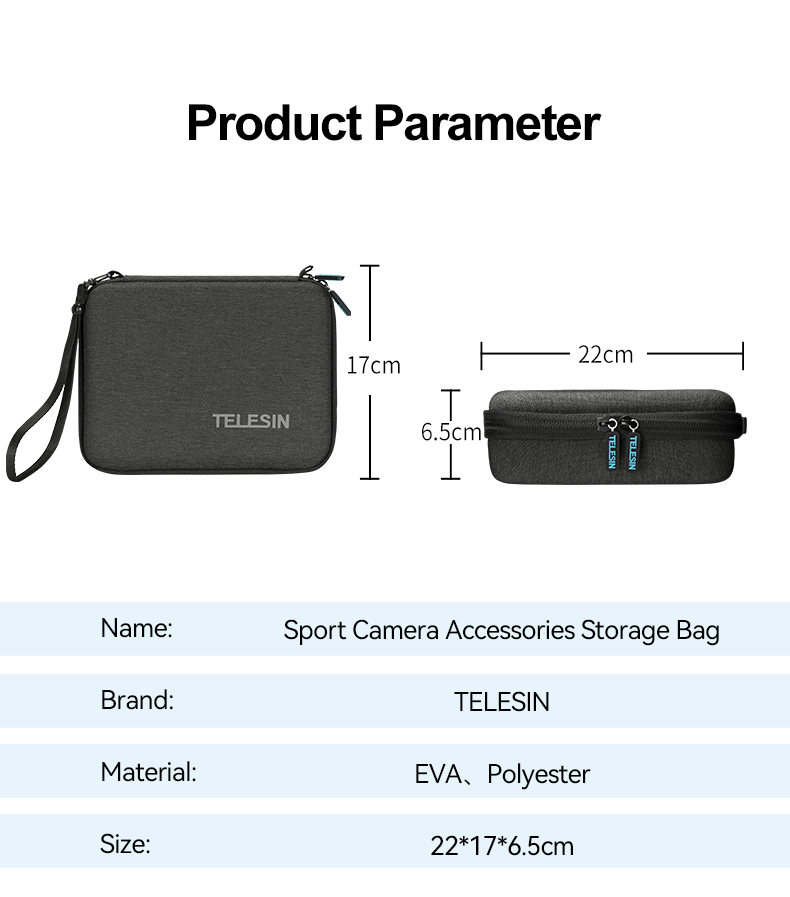 Product Parameter

TELESIN

17cm

22cm

6.5cm

TELESIN TELESIN

| Name: | Sport Camera Accessories Storage Bag |
|---|---|
| Brand: | TELESIN |
| Material: | EVA、Polyester |
| Size: | 22*17*6.5cm |